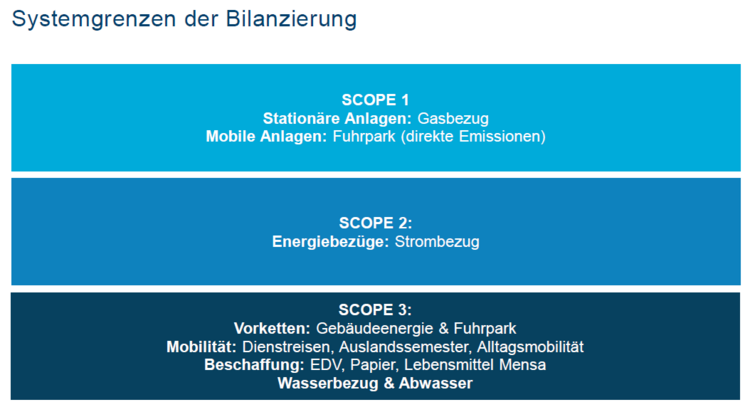 Systemgrenzen der Bilanzierung

SCOPE 1
Stationäre Anlagen: Gasbezug
Mobile Anlagen: Fuhrpark (direkte Emissionen)

SCOPE 2:
Energiebezüge: Strombezug

SCOPE 3:
Vorketten: Gebäudeenergie & Fuhrpark
Mobilität: Dienstreisen, Auslandssemester, Alltagsmobilität
Beschaffung: EDV, Papier, Lebensmittel Mensa
Wasserbezug & Abwasser